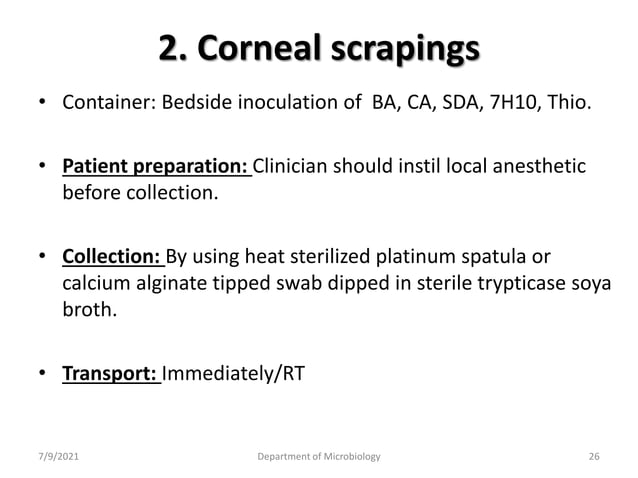 2. Corneal scrapings

• Container: Bedside inoculation of BA, CA, SDA, 7H10, Thio.

• Patient preparation: Clinician should instil local anesthetic before collection.

• Collection: By using heat sterilized platinum spatula or calcium alginate tipped swab dipped in sterile trypticase soya broth.

• Transport: Immediately/RT

7/9/2021 Department of Microbiology 26